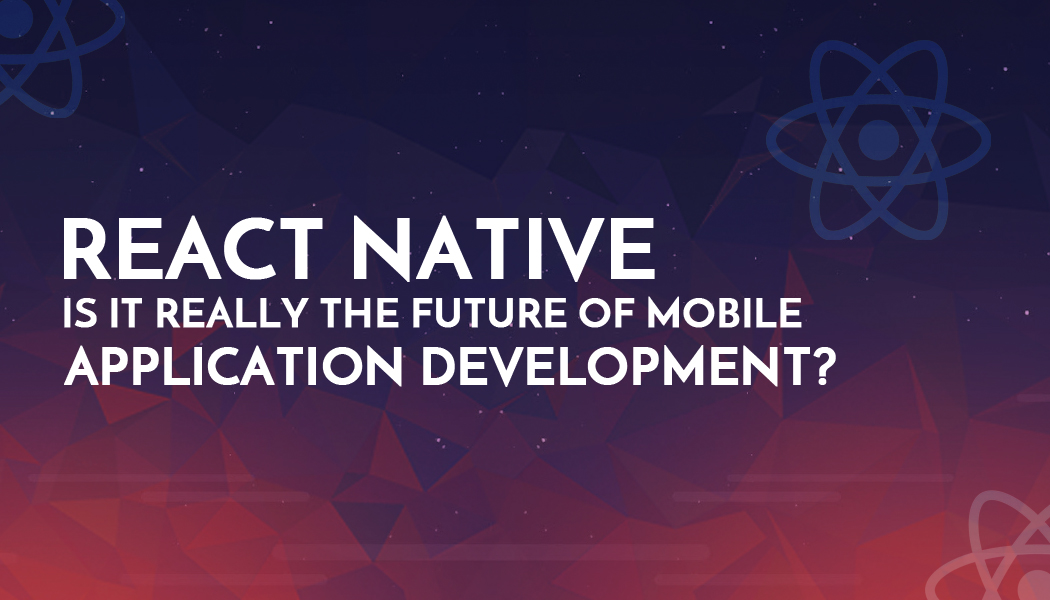 REACT NATIVE
IS IT REALLY THE FUTURE OF MOBILE APPLICATION DEVELOPMENT?